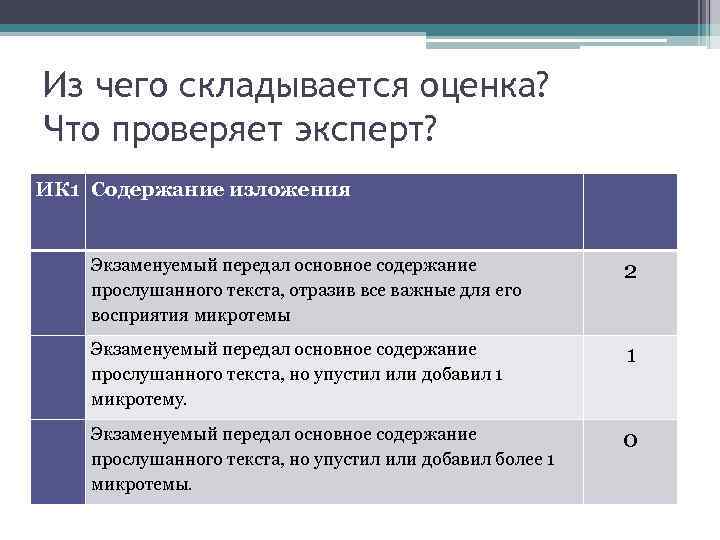 Из чего складывается оценка? Что проверяет эксперт?

| ИК1 | Содержание изложения | |
|---|---|---|
| | Экзаменуемый передал основное содержание прослушанного текста, отразив все важные для его восприятия микротемы | 2 |
| | Экзаменуемый передал основное содержание прослушанного текста, но упустил или добавил 1 микротему. | 1 |
| | Экзаменуемый передал основное содержание прослушанного текста, но упустил или добавил более 1 микротемы. | 0 |